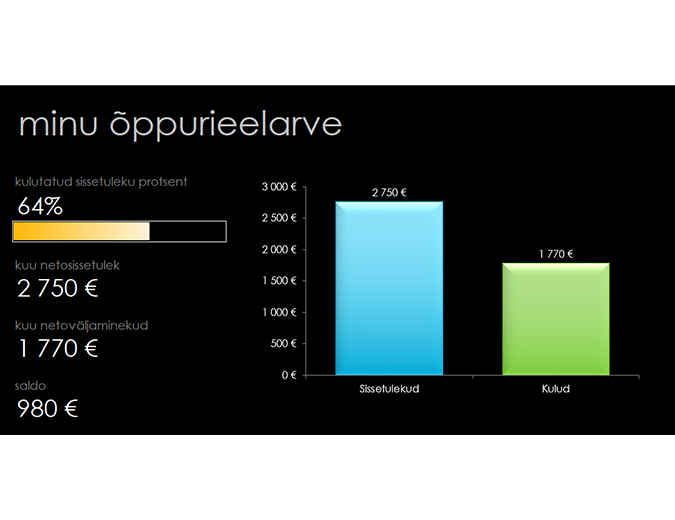 minu õppurieelarve

kulutatud sissetuleku protsent
64%

kuu netosissetulek
2 750 €

kuu netoväljaminekud
1 770 €

saldo
980 €

3 000 €
2 500 €
2 000 €
1 500 €
1 000 €
500 €
0 €

2 750 €
1 770 €

Sissetulekud
Kulud